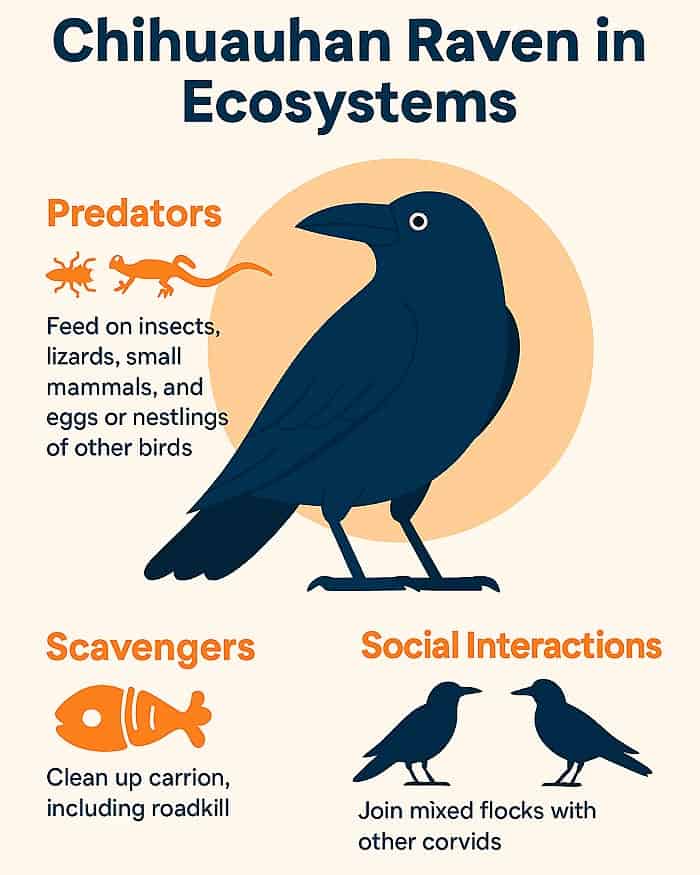 Chihuauhan Raven in Ecosystems

Predators

Feed on insects, lizards, small mammals, and eggs or nestlings of other birds

Scavengers

Clean up carrion, including roadkill

Social Interactions

Join mixed flocks with other corvids